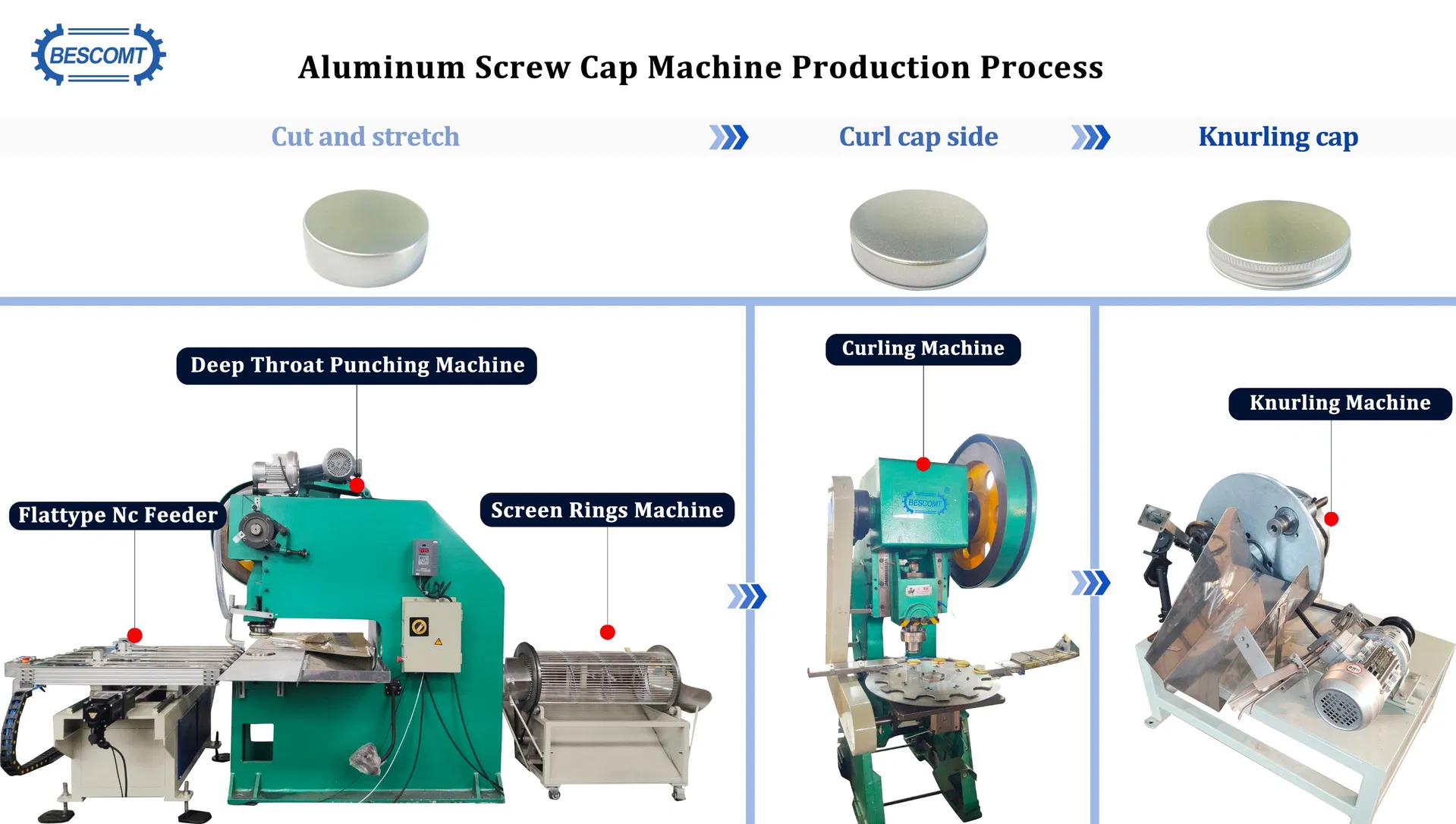 BESCOMT

Aluminum Screw Cap Machine Production Process

Cut and stretch

Curl cap side

Knurling cap

Deep Throat Punching Machine

Flattype Nc Feeder

Screen Rings Machine

Curling Machine

BESCOMT

Knurling Machine